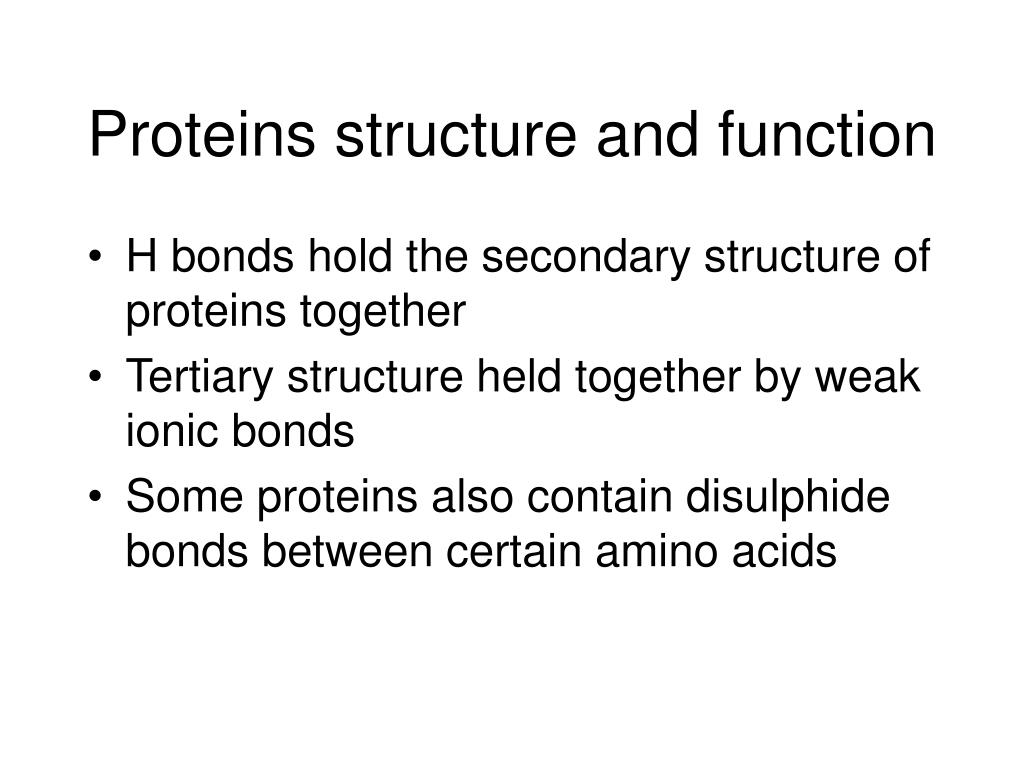 Proteins structure and function

• H bonds hold the secondary structure of proteins together
• Tertiary structure held together by weak ionic bonds
• Some proteins also contain disulphide bonds between certain amino acids